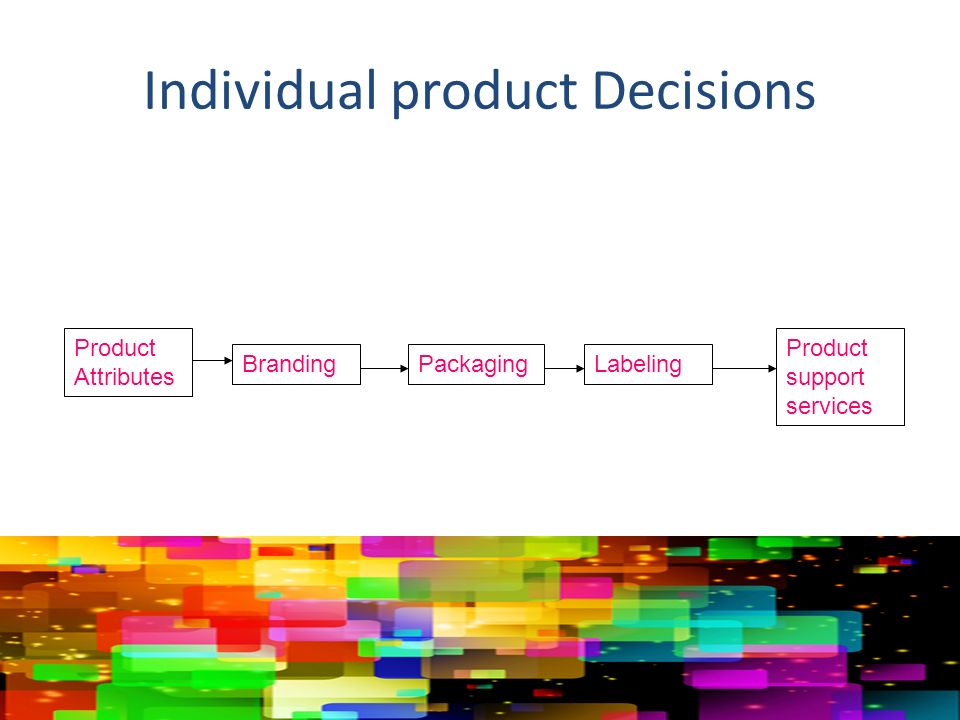 Individual product Decisions

Product Attributes

Branding

Packaging

Labeling

Product support services